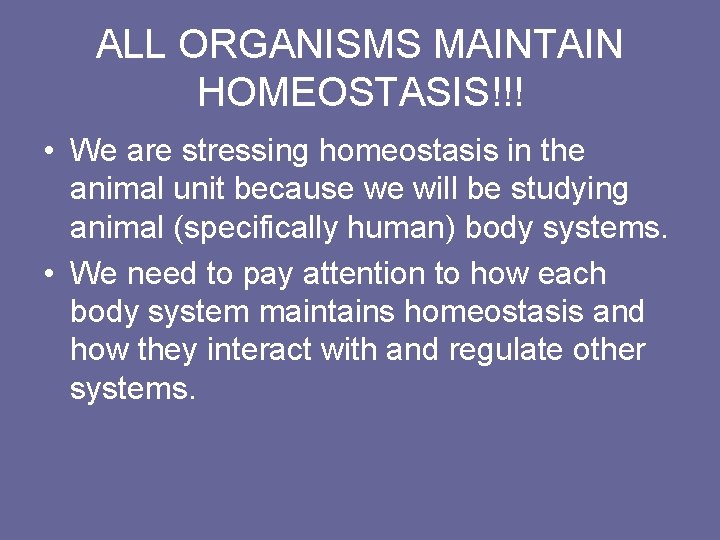 ALL ORGANISMS MAINTAIN HOMEOSTASIS!!!

• We are stressing homeostasis in the animal unit because we will be studying animal (specifically human) body systems.

• We need to pay attention to how each body system maintains homeostasis and how they interact with and regulate other systems.